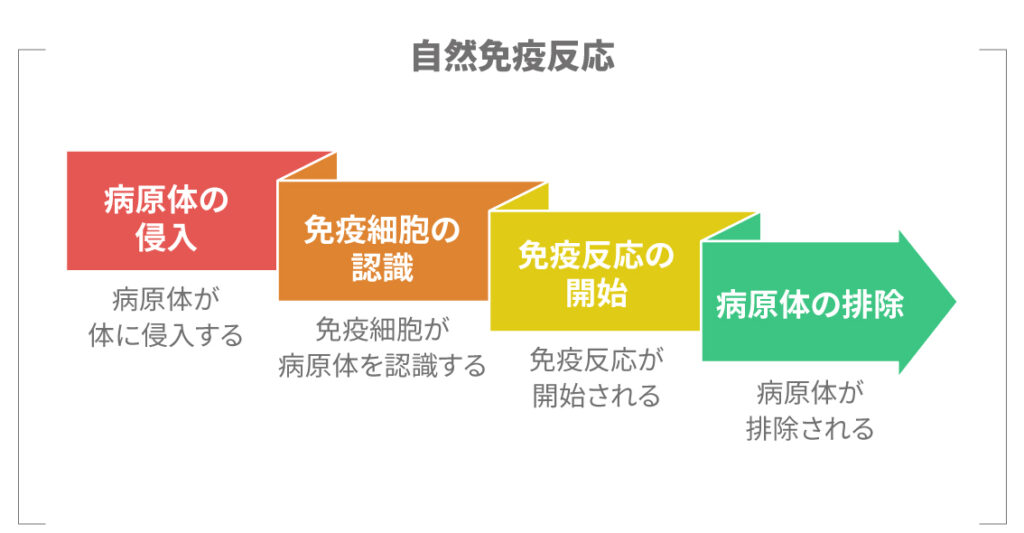 自然免疫反応

病原体の侵入

病原体が体に侵入する

免疫細胞の認識

免疫細胞が病原体を認識する

免疫反応の開始

免疫反応が開始される

病原体の排除

病原体が排除される